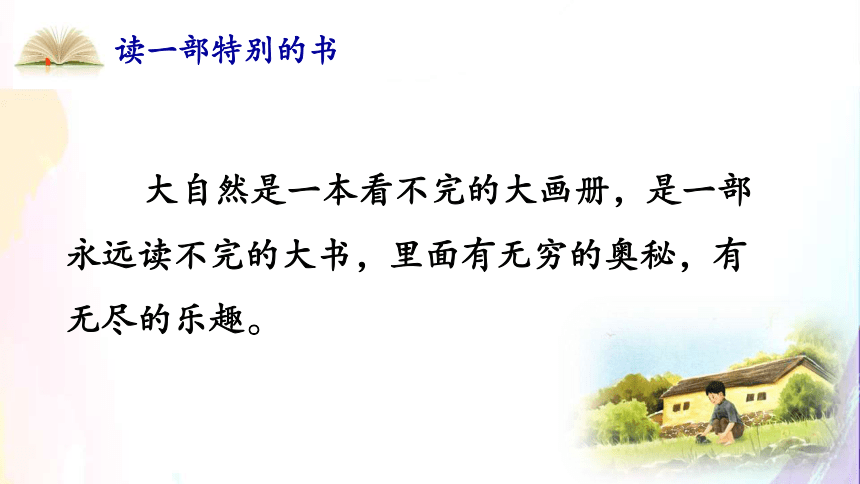 读一部特别的书

大自然是一本看不完的大画册，是一部永远读不完的大书，里面有无穷的奥秘，有无尽的乐趣。